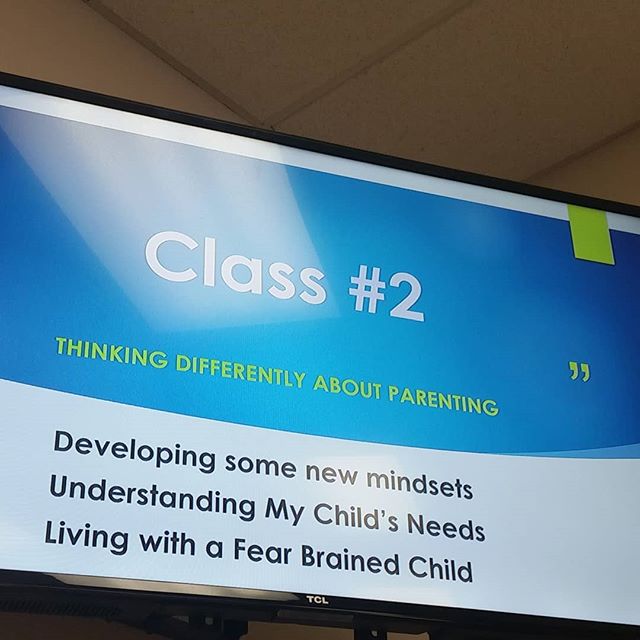 Class #2

THINKING DIFFERENTLY ABOUT PARENTING

”

Developing some new mindsets
Understanding My Child's Needs
Living with a Fear Brained Child

TCL